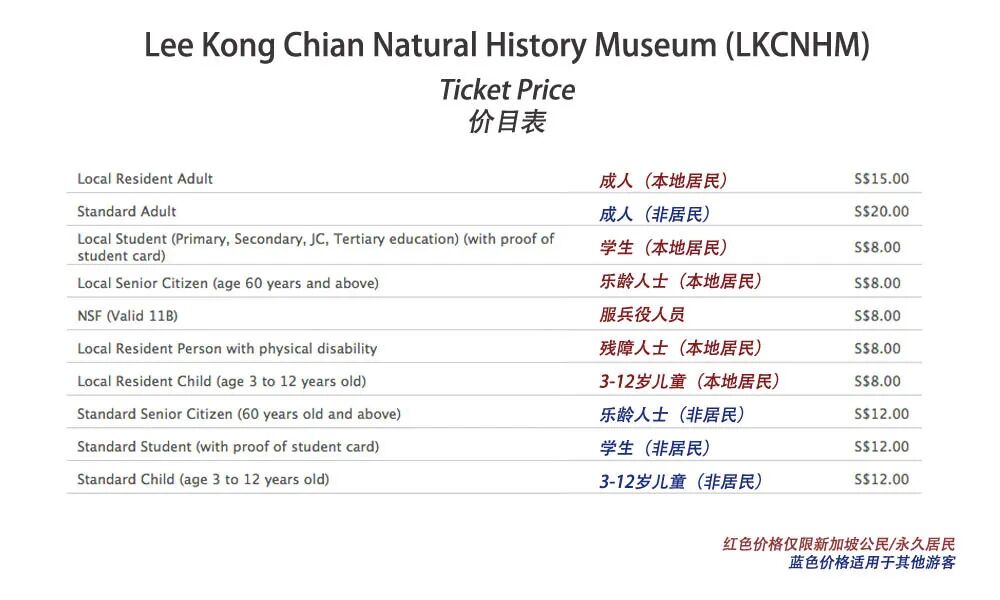 Lee Kong Chian Natural History Museum (LKCNHM)

Ticket Price
价目表

| | | |
|---|---|---|
| Local Resident Adult | 成人（本地居民） | S$15.00 |
| Standard Adult | 成人（非居民） | S$20.00 |
| Local Student (Primary, Secondary, JC, Tertiary education) (with proof of student card) | 学生（本地居民） | S$8.00 |
| Local Senior Citizen (age 60 years and above) | 乐龄人士（本地居民） | S$8.00 |
| NSF (Valid 11B) | 服兵役人员 | S$8.00 |
| Local Resident Person with physical disability | 残障人士（本地居民） | S$8.00 |
| Local Resident Child (age 3 to 12 years old) | 3-12岁儿童（本地居民） | S$8.00 |
| Standard Senior Citizen (60 years old and above) | 乐龄人士（非居民） | S$12.00 |
| Standard Student (with proof of student card) | 学生（非居民） | S$12.00 |
| Standard Child (age 3 to 12 years old) | 3-12岁儿童（非居民） | S$12.00 |

红色价格仅限新加坡公民/永久居民
蓝色价格适用于其他游客